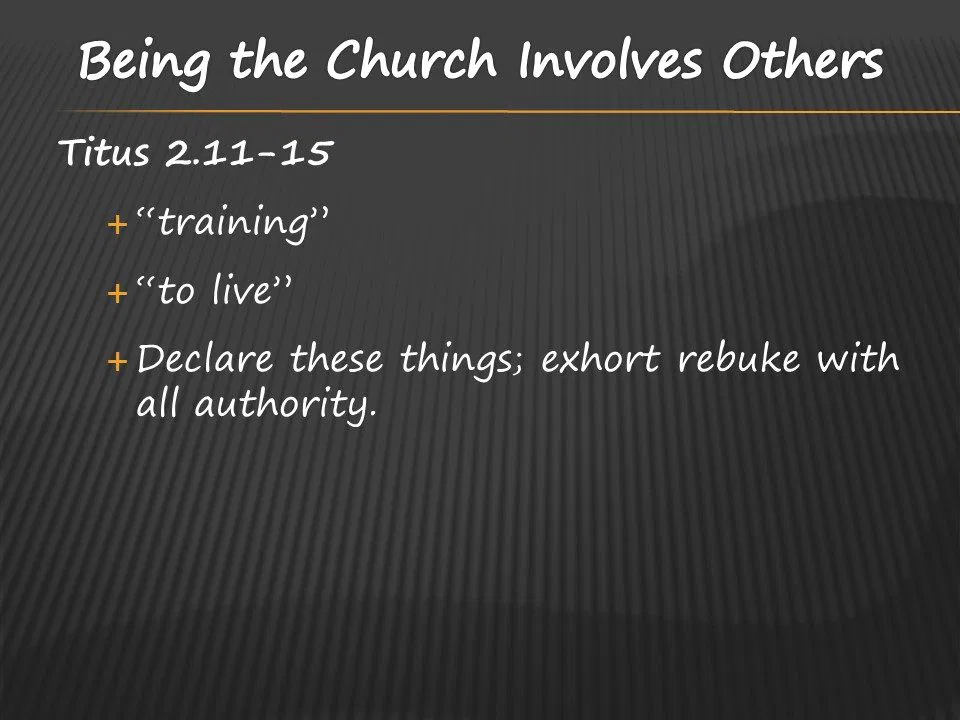 Being the Church Involves Others

Titus 2.11-15

+ "training"

+ "to live"

+ Declare these things; exhort rebuke with all authority.